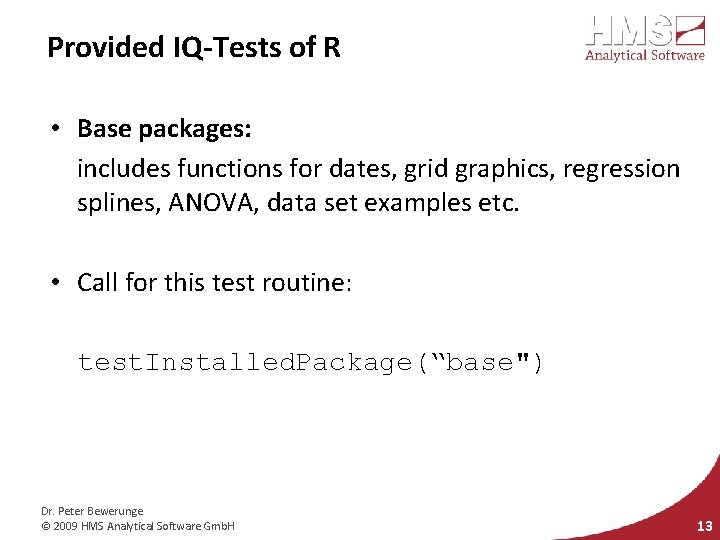 Provided IQ-Tests of R

HMS
Analytical Software

• Base packages:
includes functions for dates, grid graphics, regression splines, ANOVA, data set examples etc.

• Call for this test routine:

testInstalledPackage(“base")

Dr. Peter Bewerunge
© 2009 HMS Analytical Software GmbH

13